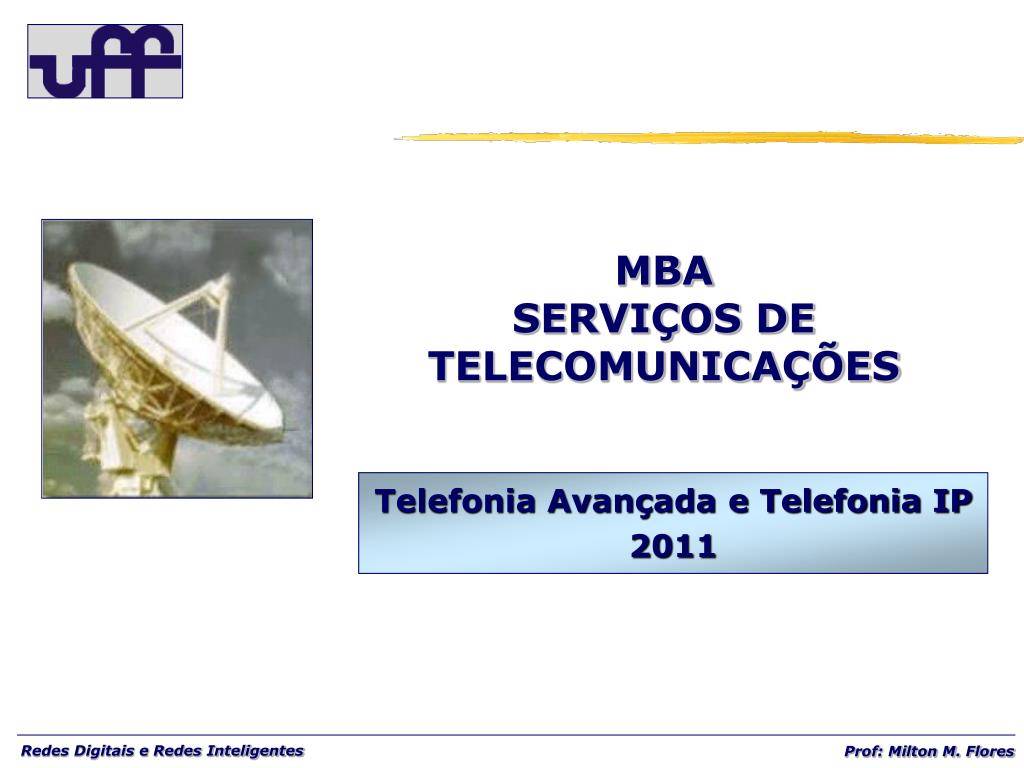 uff

MBA
SERVIÇOS DE TELECOMUNICAÇÕES

Telefonia Avançada e Telefonia IP
2011

Redes Digitais e Redes Inteligentes

Prof: Milton M. Flores